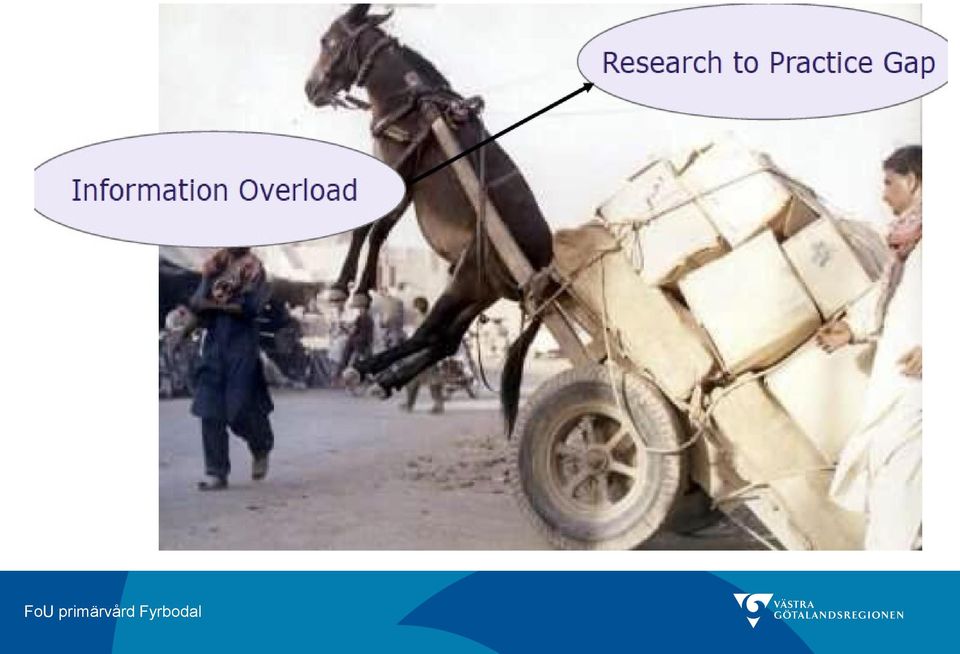 Research to Practice Gap

Information Overload

FoU primärvård Fyrbodal

VÄSTRA GÖTALANDSREGIONEN